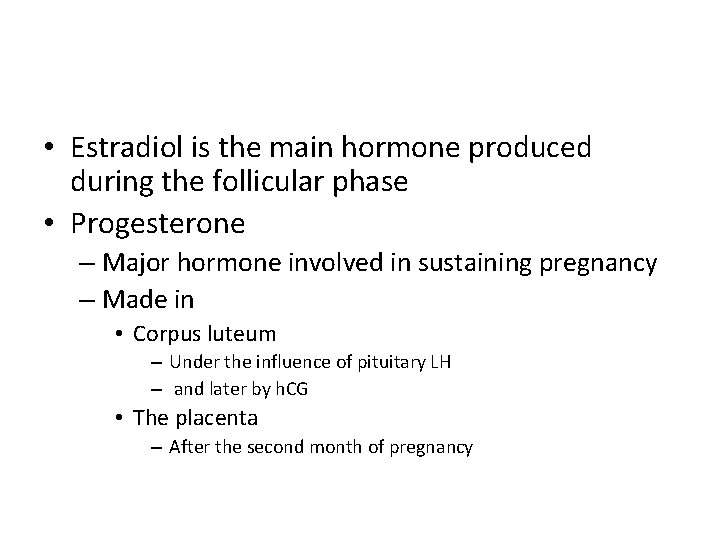 • Estradiol is the main hormone produced during the follicular phase

• Progesterone

– Major hormone involved in sustaining pregnancy

– Made in

• Corpus luteum

– Under the influence of pituitary LH

– and later by hCG

• The placenta

– After the second month of pregnancy